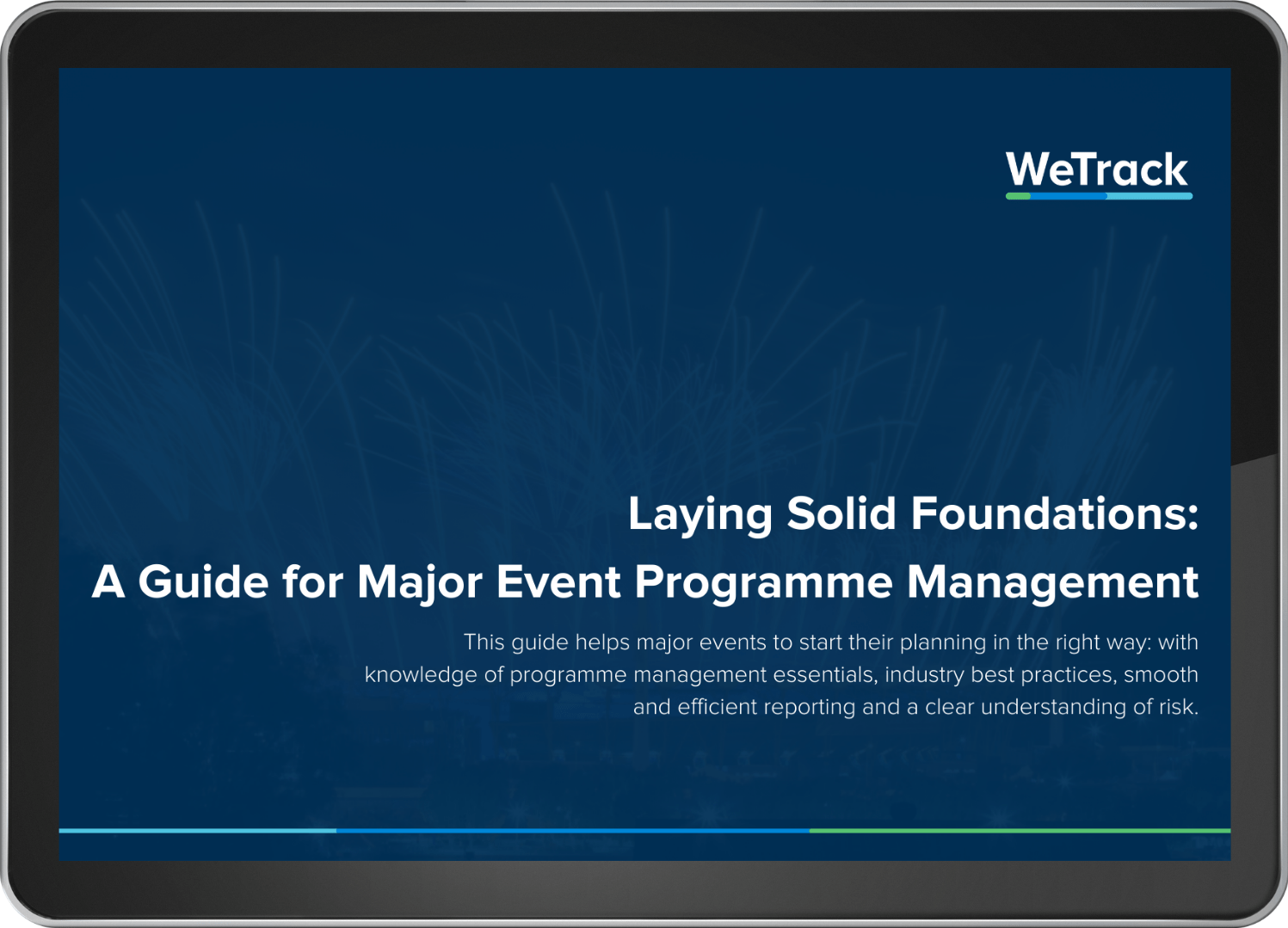 WeTrack

Laying Solid Foundations:
A Guide for Major Event Programme Management

This guide helps major events to start their planning in the right way: with knowledge of programme management essentials, industry best practices, smooth and efficient reporting and a clear understanding of risk.